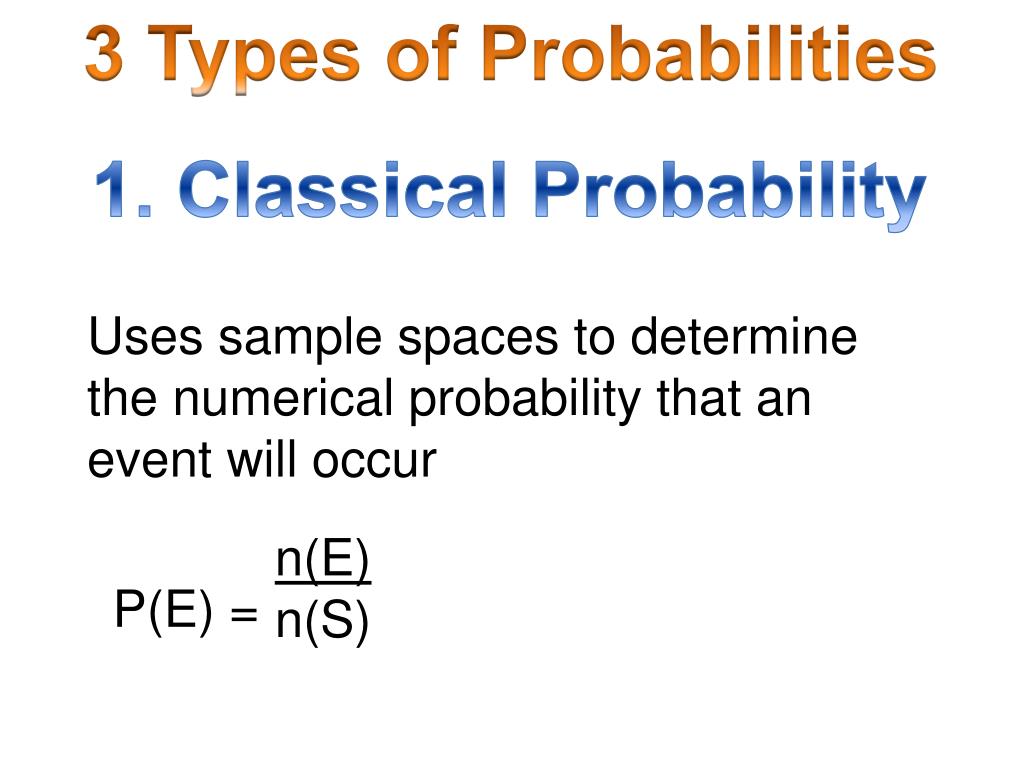 3 Types of Probabilities

1. Classical Probability

Uses sample spaces to determine the numerical probability that an event will occur

$P(E) = \frac{n(E)}{n(S)}$